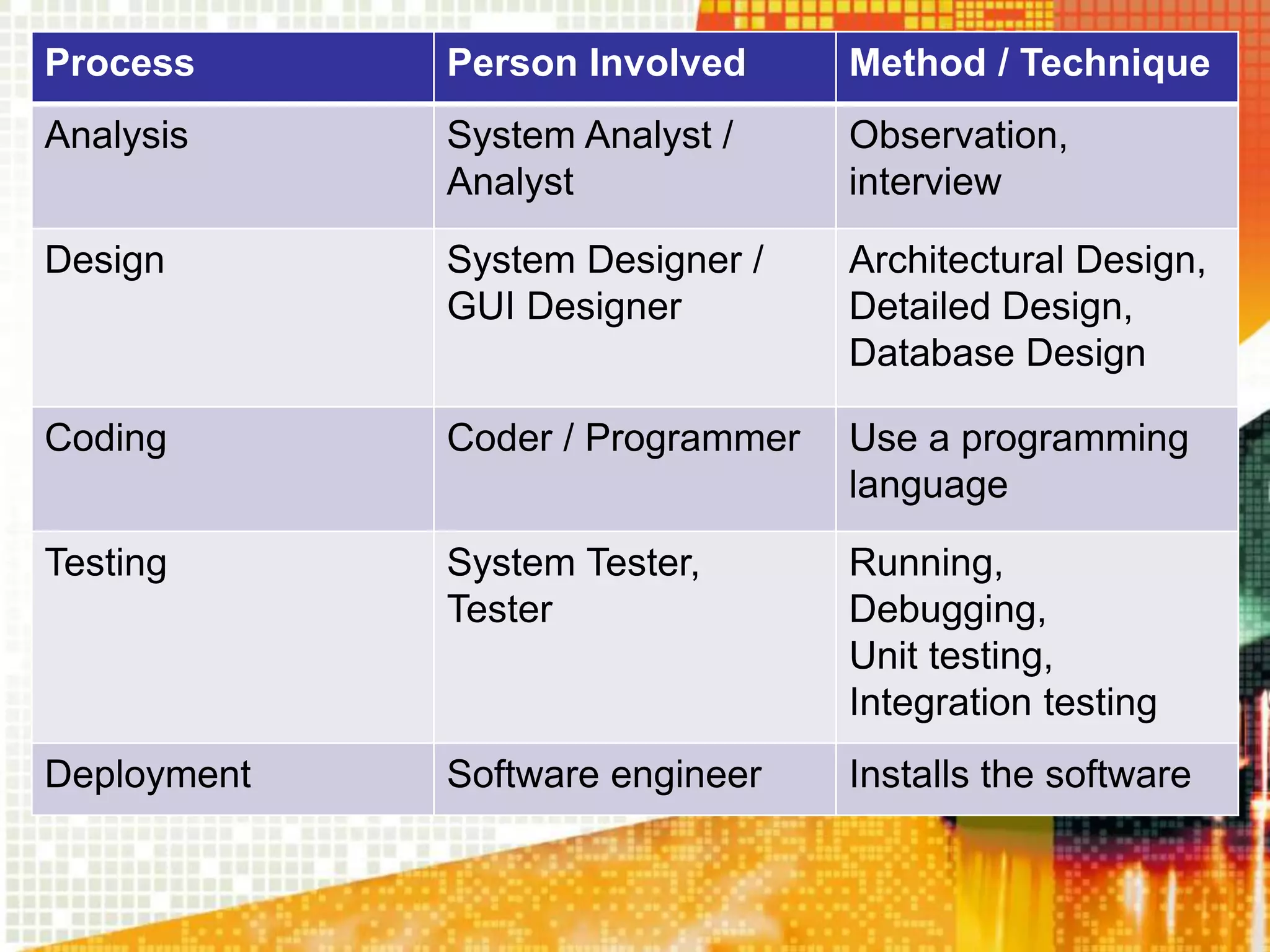 | Process | Person Involved | Method / Technique |
|---|---|---|
| Analysis | System Analyst / Analyst | Observation, interview |
| Design | System Designer / GUI Designer | Architectural Design, Detailed Design, Database Design |
| Coding | Coder / Programmer | Use a programming language |
| Testing | System Tester, Tester | Running, Debugging, Unit testing, Integration testing |
| Deployment | Software engineer | Installs the software |